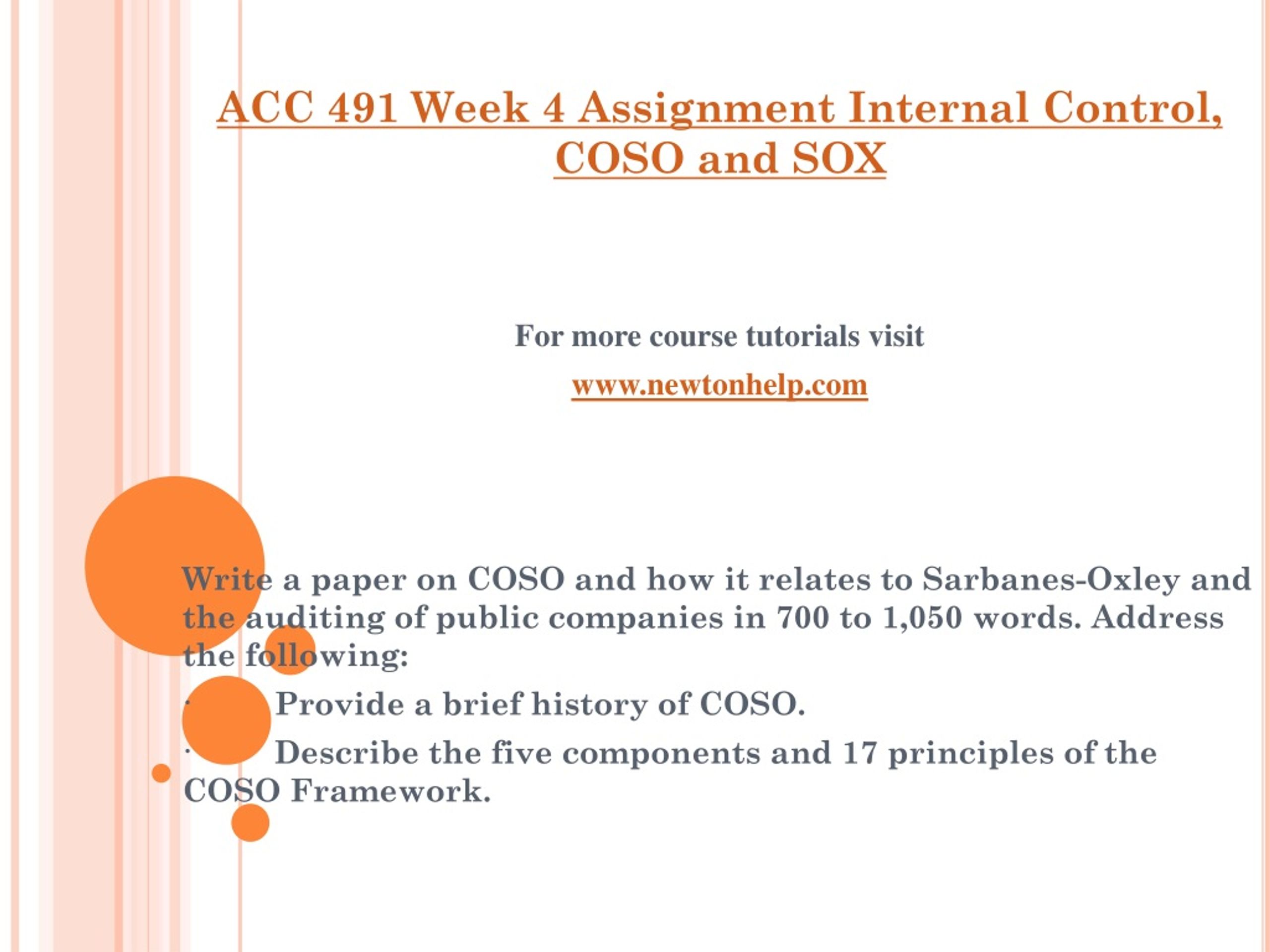 ACC 491 Week 4 Assignment Internal Control, COSO and SOX

For more course tutorials visit

www.newtonhelp.com

Write a paper on COSO and how it relates to Sarbanes-Oxley and the auditing of public companies in 700 to 1,050 words. Address the following:

· Provide a brief history of COSO.

· Describe the five components and 17 principles of the COSO Framework.